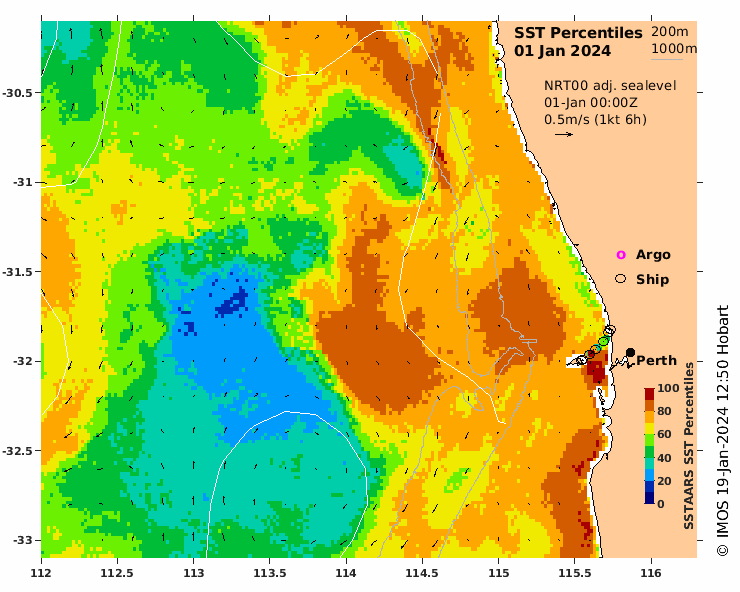 SST Percentiles
01 Jan 2024

200m
1000m

NRT00 adj. sealevel
01-Jan 00:00Z
0.5m/s (1kt 6h)

Argo
Ship
Perth

-30.5
-31
-31.5
-32
-32.5
-33

112
112.5
113
113.5
114
114.5
115
115.5
116

100
80
60
40
20
0
SSTAARS SST Percentiles

© IMOS 19-Jan-2024 12:50 Hobart